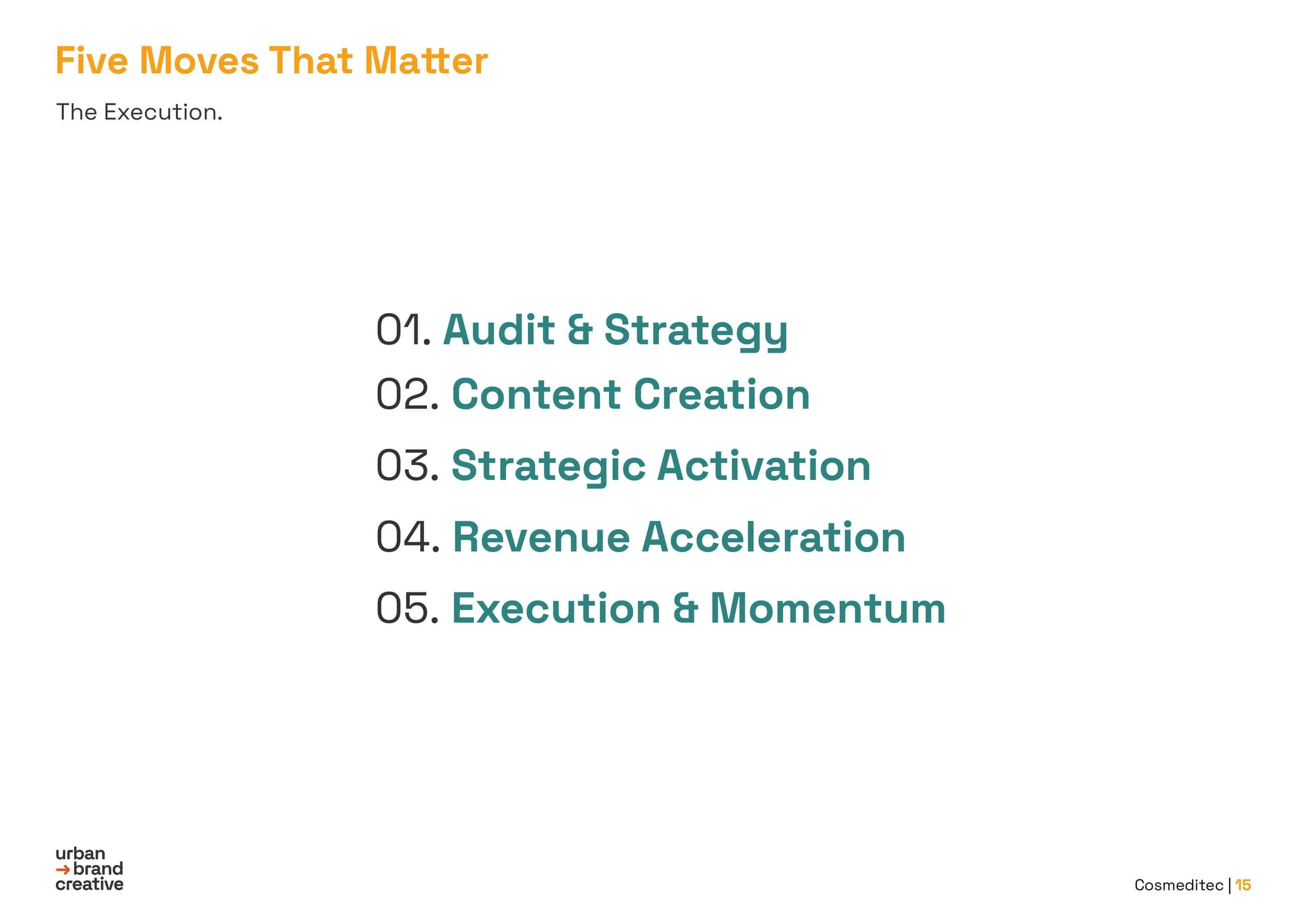 Five Moves That Matter

The Execution.

01. Audit & Strategy

02. Content Creation

03. Strategic Activation

04. Revenue Acceleration

05. Execution & Momentum

urban
→ brand
creative

Cosmeditec | 15